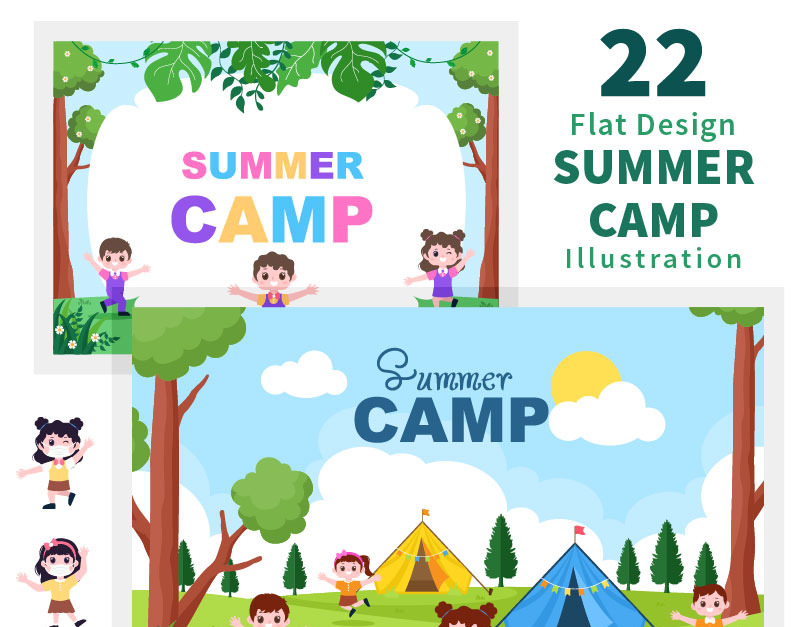 SUMMER
CAMP

22
Flat Design
SUMMER
CAMP
Illustration

Summer
CAMP